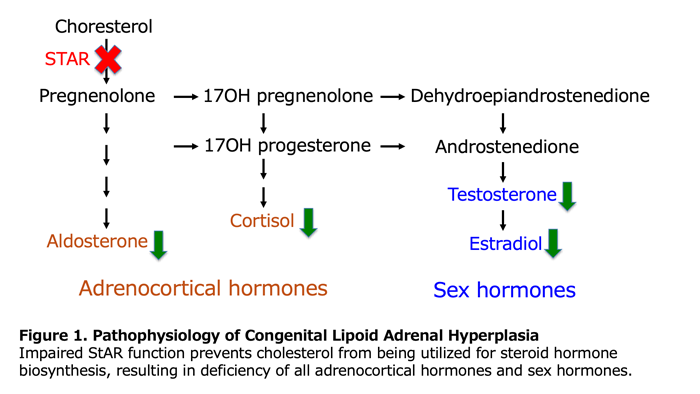 Choresterol
STAR
Pregnenolone → 17OH pregnenolone → Dehydroepiandrostenedione
→ 17OH progesterone → Androstenedione
Testosterone
Cortisol
Aldosterone
Estradiol
Adrenocortical hormones
Sex hormones

**Figure 1. Pathophysiology of Congenital Lipoid Adrenal Hyperplasia**
Impaired StAR function prevents cholesterol from being utilized for steroid hormone biosynthesis, resulting in deficiency of all adrenocortical hormones and sex hormones.